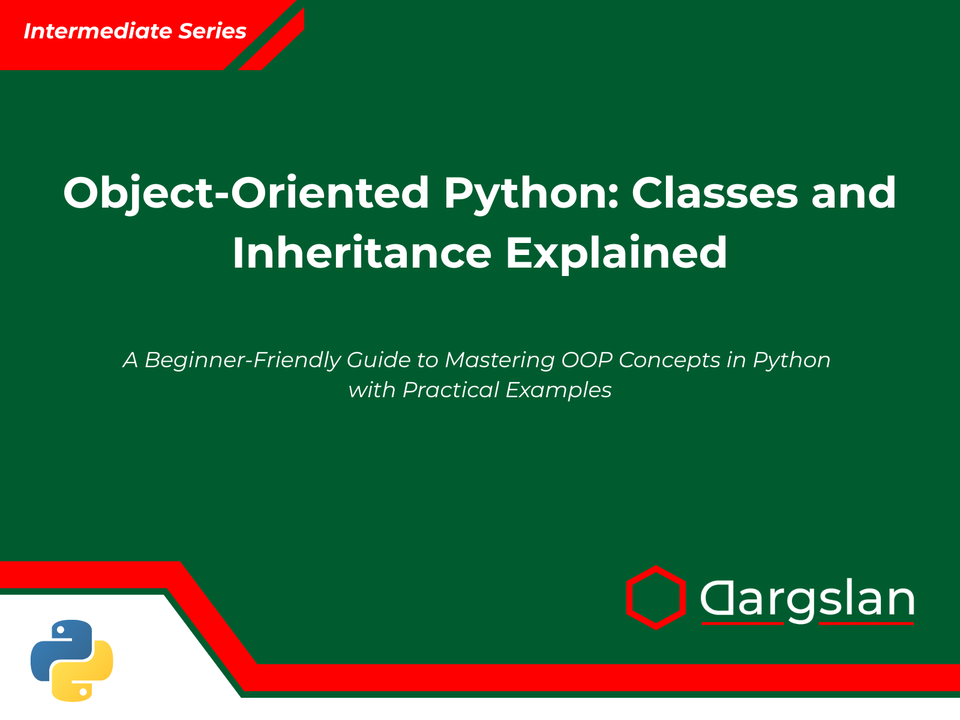 Intermediate Series

Object-Oriented Python: Classes and Inheritance Explained

A Beginner-Friendly Guide to Mastering OOP Concepts in Python with Practical Examples

Dargslan